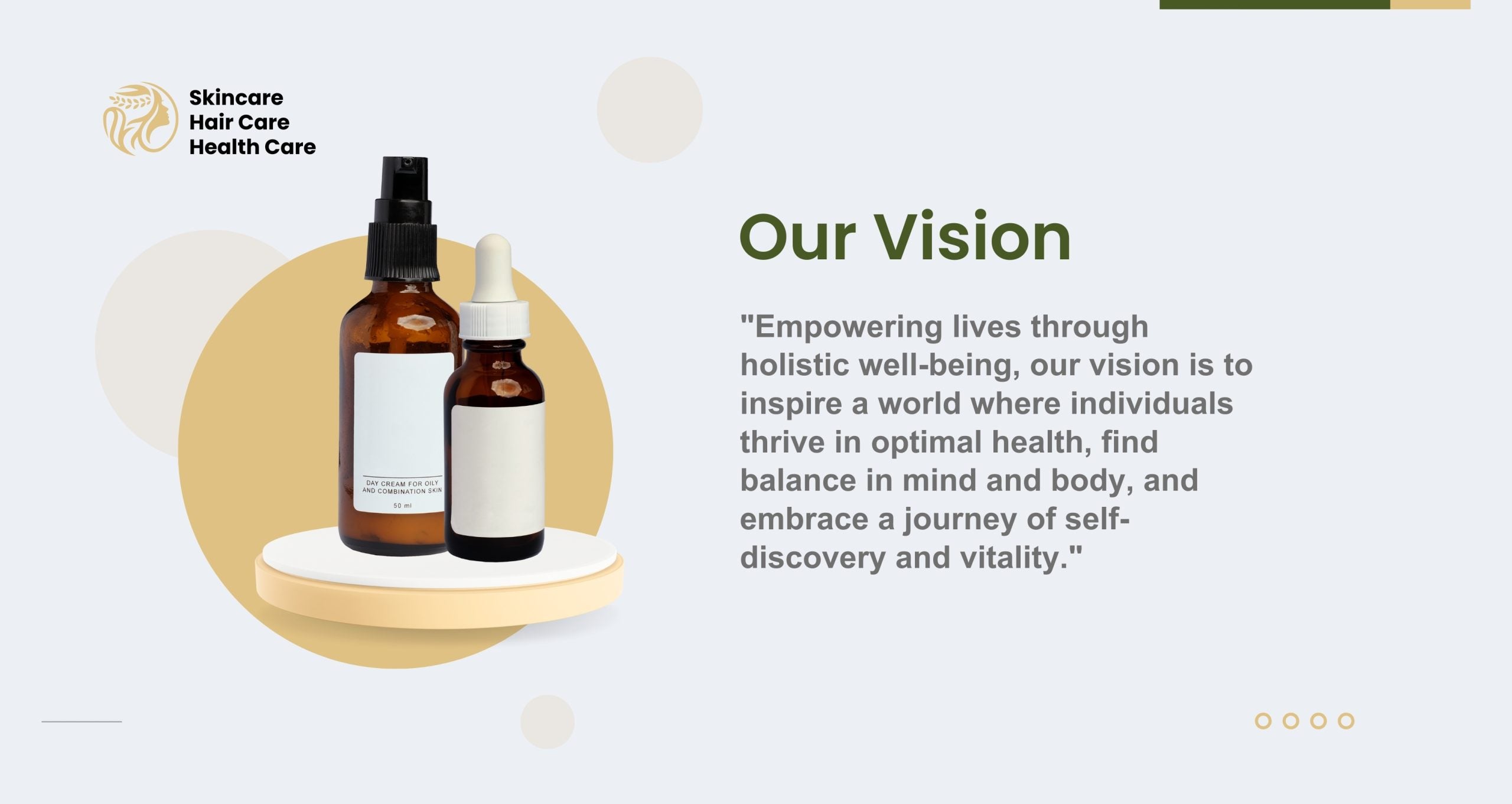 Skincare
Hair Care
Health Care

DAY CREAM FOR OILY AND COMBINATION SKIN
50 ml

Our Vision

"Empowering lives through holistic well-being, our vision is to inspire a world where individuals thrive in optimal health, find balance in mind and body, and embrace a journey of self-discovery and vitality."